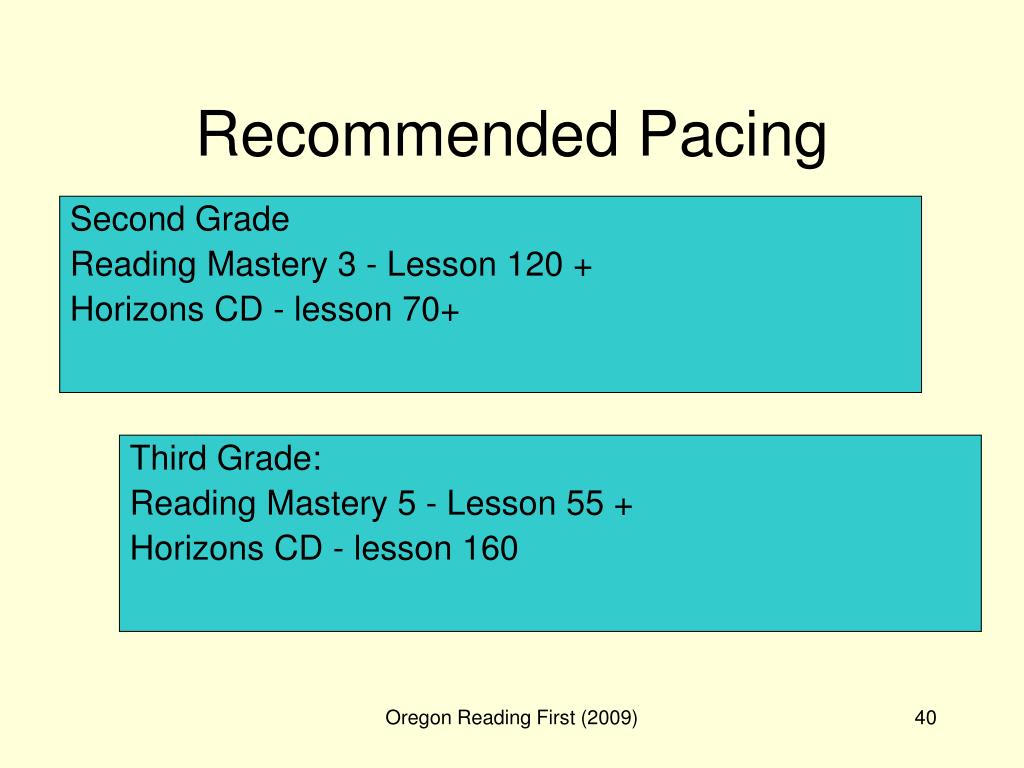 Recommended Pacing

Second Grade
Reading Mastery 3 - Lesson 120 +
Horizons CD - lesson 70+

Third Grade:
Reading Mastery 5 - Lesson 55 +
Horizons CD - lesson 160

Oregon Reading First (2009)

40